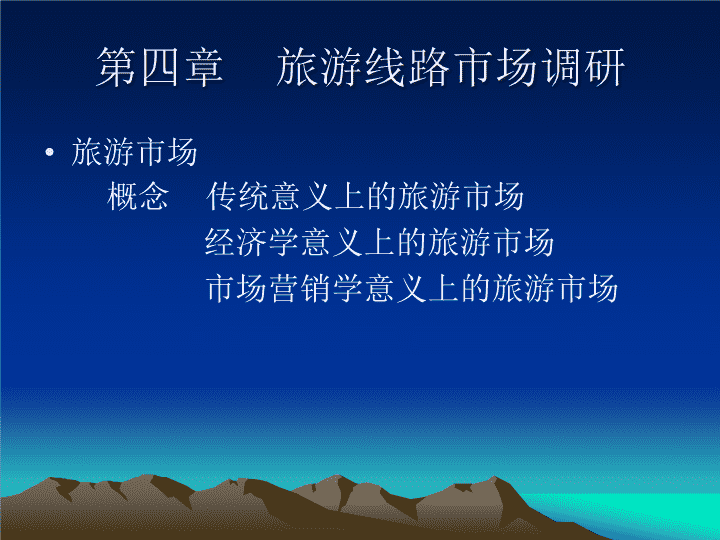 第四章　旅游线路市场调研

• 旅游市场

概念　传统意义上的旅游市场
经济学意义上的旅游市场
市场营销学意义上的旅游市场